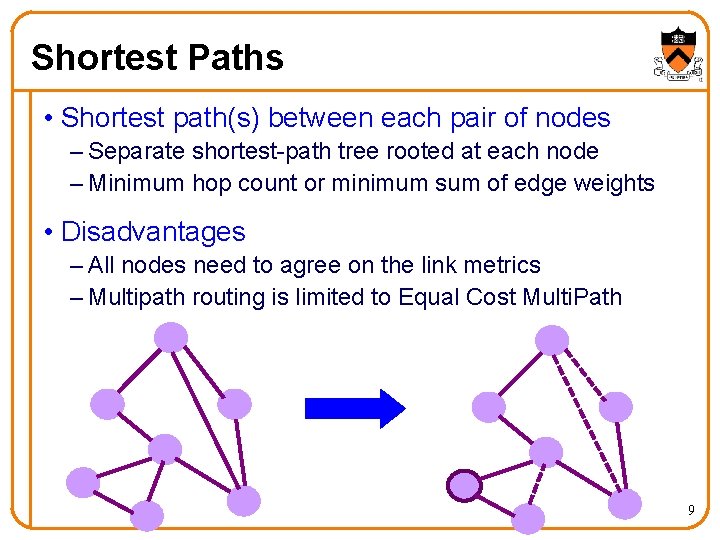 Shortest Paths

• Shortest path(s) between each pair of nodes
– Separate shortest-path tree rooted at each node
– Minimum hop count or minimum sum of edge weights

• Disadvantages
– All nodes need to agree on the link metrics
– Multipath routing is limited to Equal Cost MultiPath

9